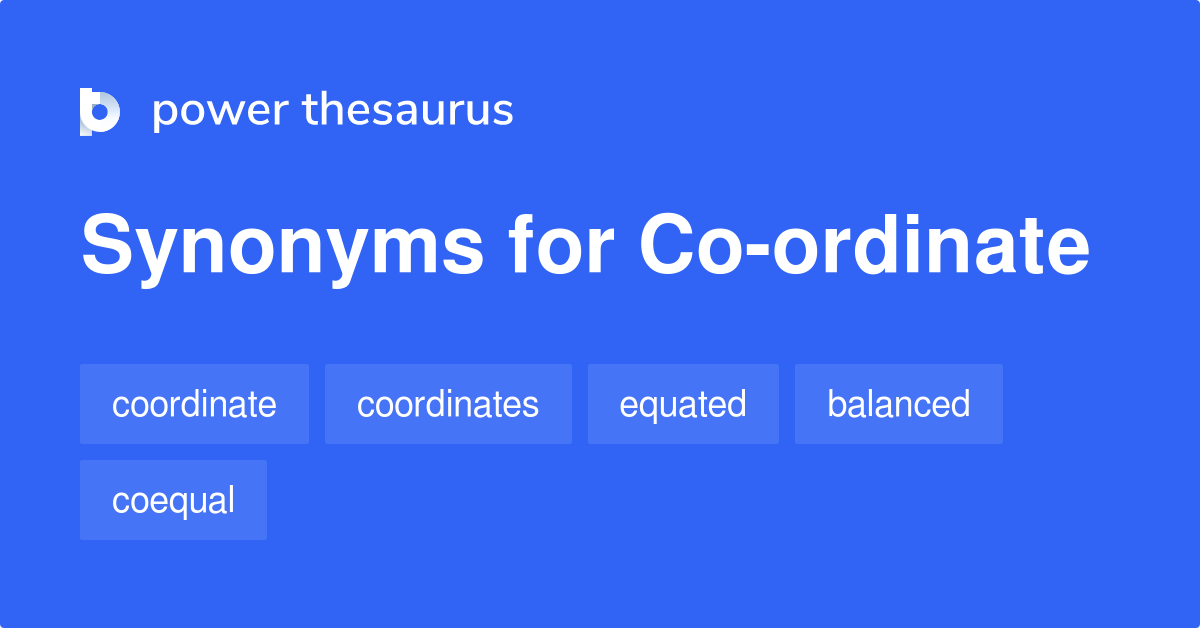 power thesaurus

Synonyms for Co-ordinate

coordinate
coordinates
equated
balanced
coequal